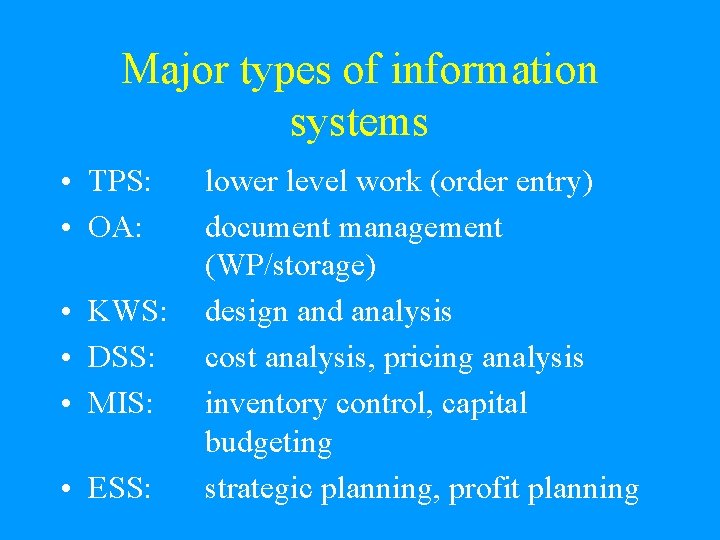 Major types of information systems

• TPS: lower level work (order entry)
• OA: document management (WP/storage)
• KWS: design and analysis
• DSS: cost analysis, pricing analysis
• MIS: inventory control, capital budgeting
• ESS: strategic planning, profit planning